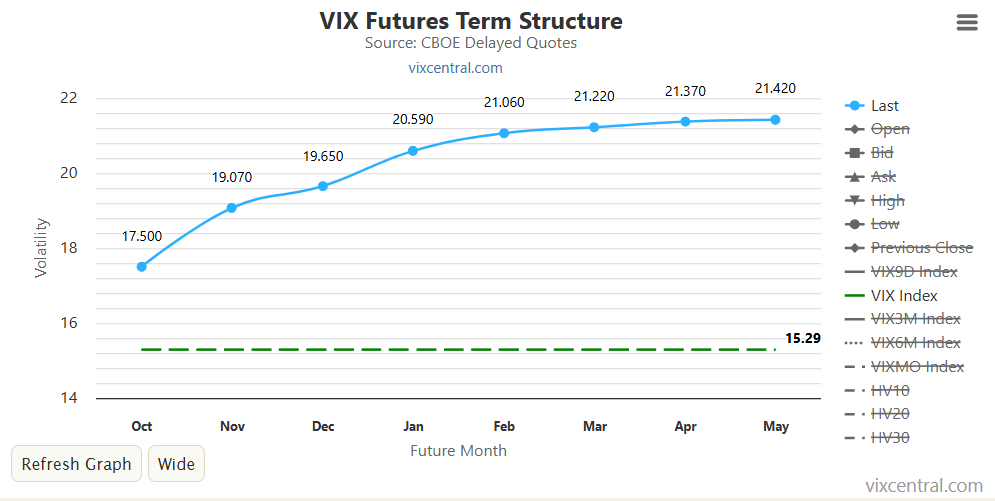 VIX Futures Term Structure
Source: CBOE Delayed Quotes
vixcentral.com

Volatility

22
20
18
16
14

17.500
19.070
19.650
20.590
21.060
21.220
21.370
21.420
15.29

Oct Nov Dec Jan Feb Mar Apr May

Future Month

Last
Open
Bid
Ask
High
Low
Previous Close
VIX9D Index
VIX Index
VIX3M Index
VIX6M Index
VIXMO Index
HV10
HV20
HV30

Refresh Graph
Wide

vixcentral.com